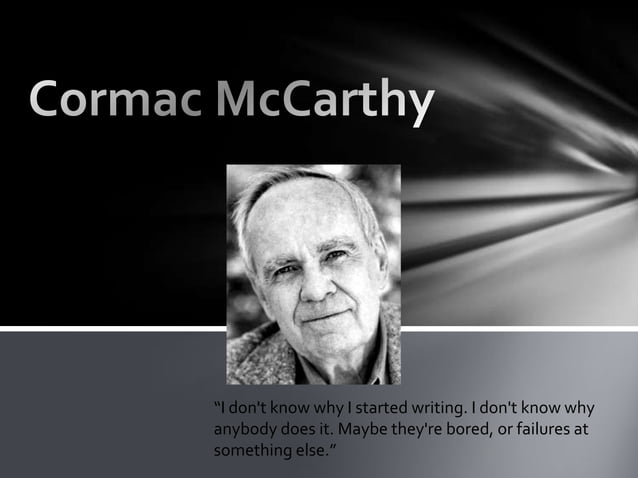 Cormac McCarthy

“I don't know why I started writing. I don't know why anybody does it. Maybe they're bored, or failures at something else.”